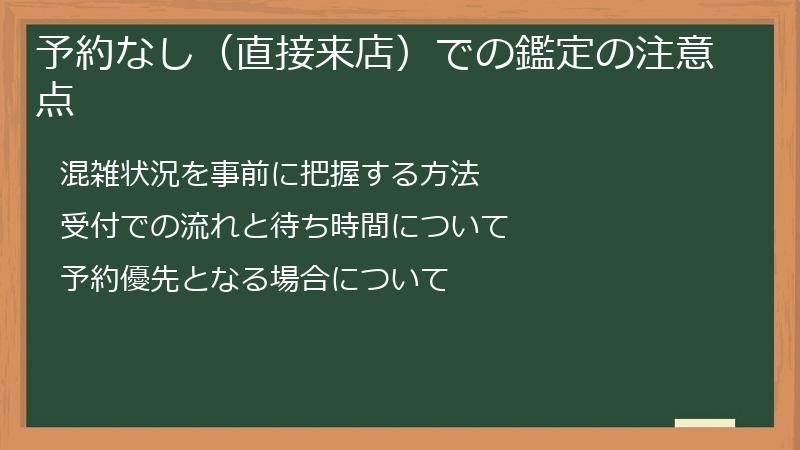 予約なし（直接来店）での鑑定の注意点

混雑状況を事前に把握する方法

受付での流れと待ち時間について

予約優先となる場合について